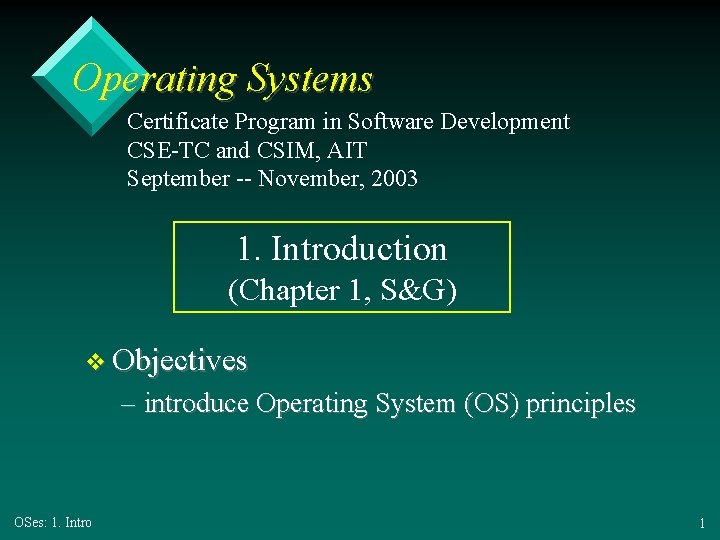 Operating Systems

Certificate Program in Software Development
CSE-TC and CSIM, AIT
September -- November, 2003

1. Introduction
(Chapter 1, S&G)

❖ Objectives
– introduce Operating System (OS) principles

OSes: 1. Intro

1